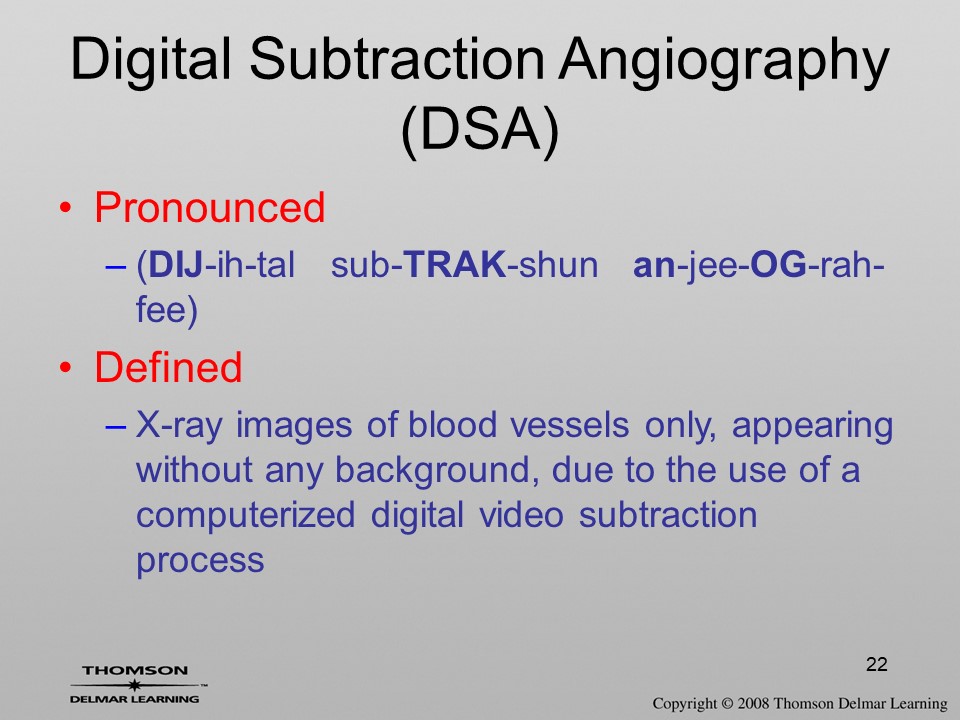 Digital Subtraction Angiography (DSA)

• Pronounced

– (DIJ-ih-tal sub-TRAK-shun an-jee-OG-rah-fee)

• Defined

– X-ray images of blood vessels only, appearing without any background, due to the use of a computerized digital video subtraction process

22

THOMSON
DELMAR LEARNING

Copyright © 2008 Thomson Delmar Learning